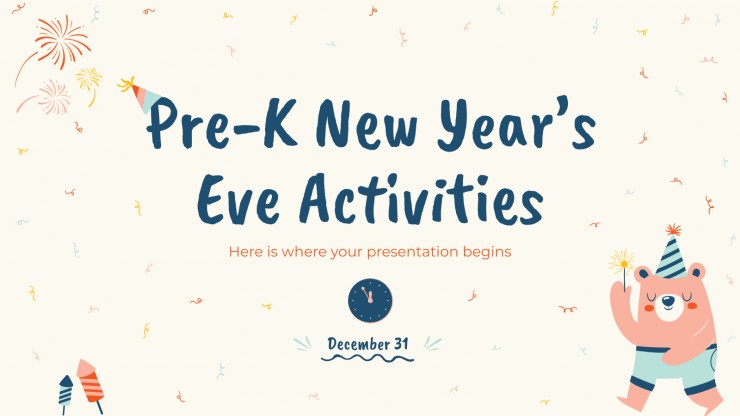 Pre-K New Year's Eve Activities

Here is where your presentation begins

December 31